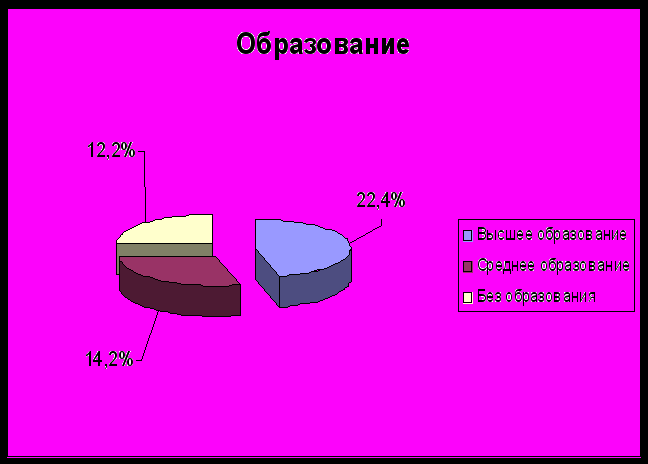 Образование

12,2%

22,4%

14,2%

Высшее образование
Среднее образование
Без образования